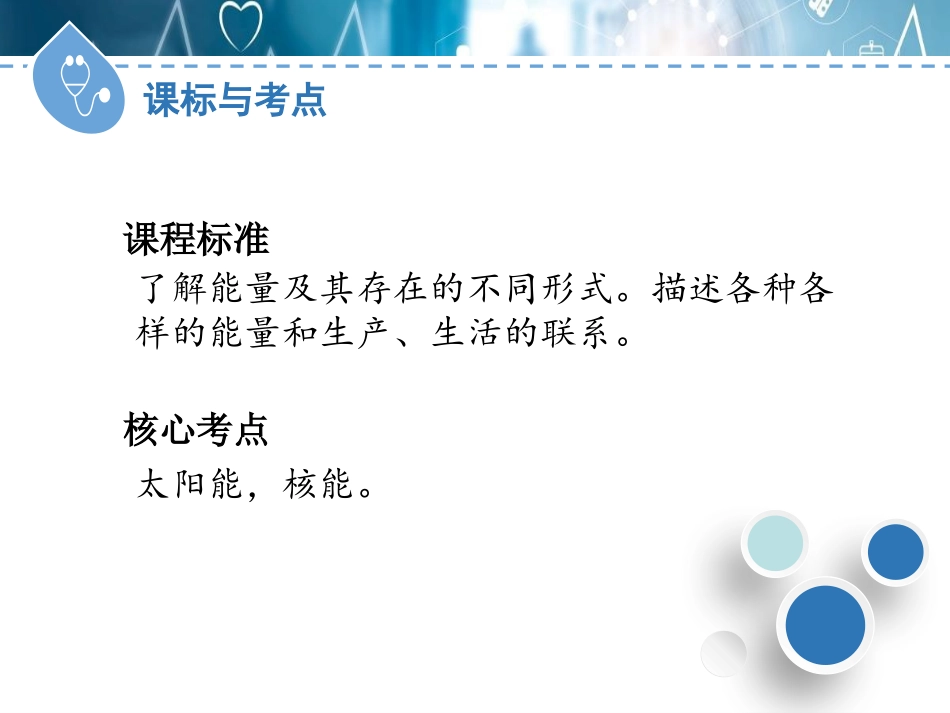 课标与考点

课程标准

了解能量及其存在的不同形式。描述各种各样的能量和生产、生活的联系。

核心考点

太阳能，核能。